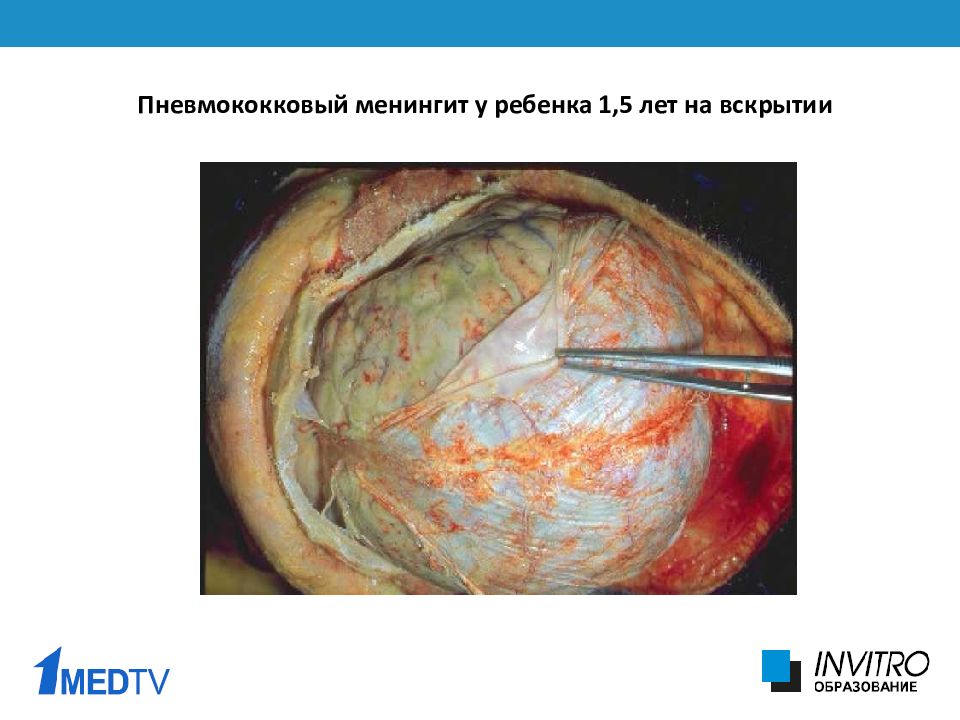 Пневмококковый менингит у ребенка 1,5 лет на вскрытии

1MEDTV

INVITRO
ОБРАЗОВАНИЕ